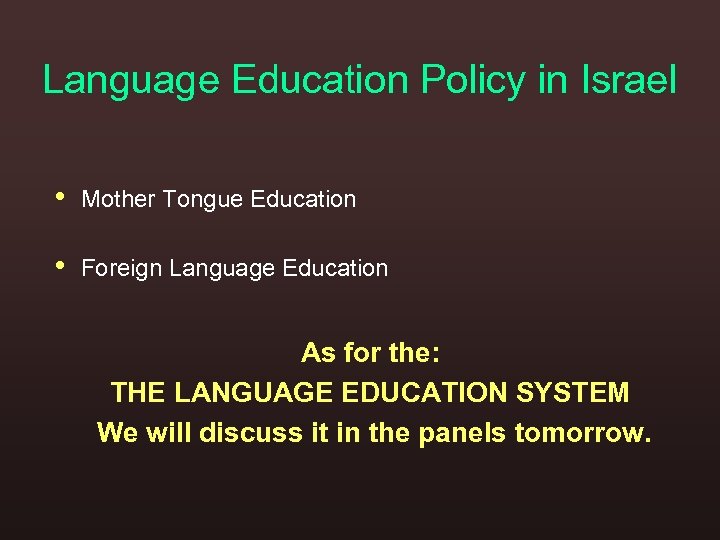 Language Education Policy in Israel

• Mother Tongue Education

• Foreign Language Education

As for the:
THE LANGUAGE EDUCATION SYSTEM
We will discuss it in the panels tomorrow.